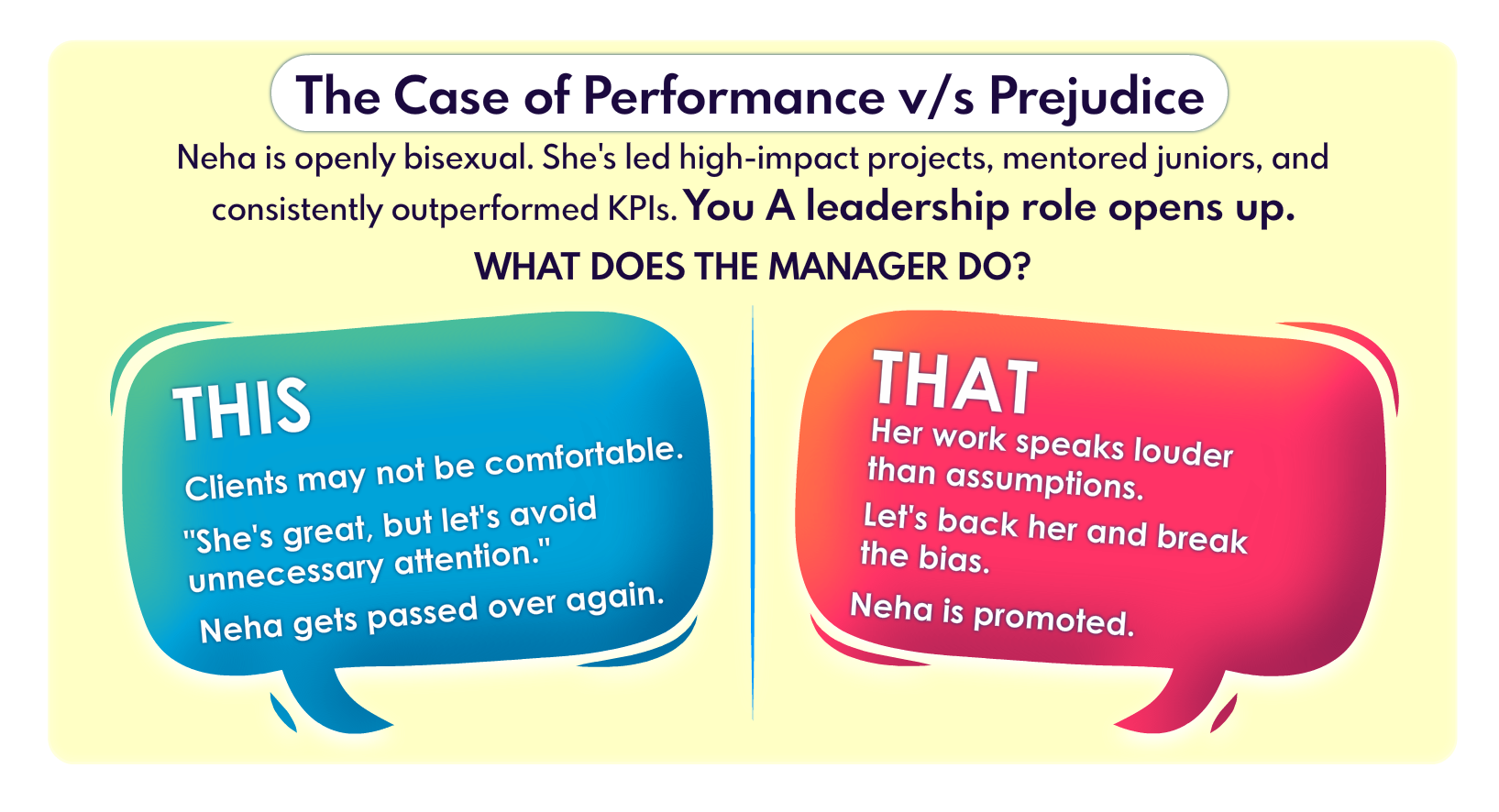 The Case of Performance v/s Prejudice

Neha is openly bisexual. She's led high-impact projects, mentored juniors, and consistently outperformed KPIs. You A leadership role opens up.

WHAT DOES THE MANAGER DO?

THIS

Clients may not be comfortable.

"She's great, but let's avoid unnecessary attention."

Neha gets passed over again.

THAT

Her work speaks louder than assumptions.

Let's back her and break the bias.

Neha is promoted.